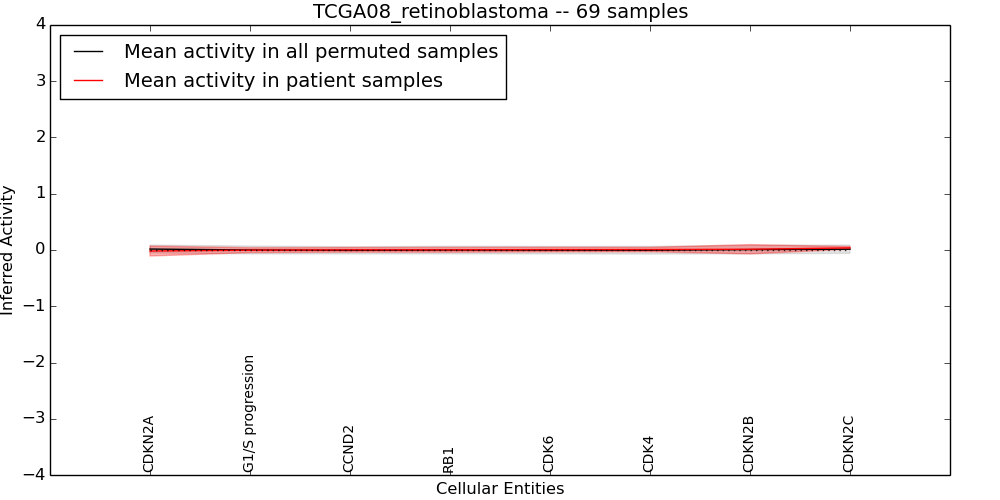 TCGA08_retinoblastoma -- 69 samples

Mean activity in all permuted samples
Mean activity in patient samples

Inferred Activity

4
3
2
1
0
−1
−2
−3
−4

CDKN2A
G1/S progression
CCND2
RB1
CDK6
CDK4
CDKN2B
CDKN2C

Cellular Entities